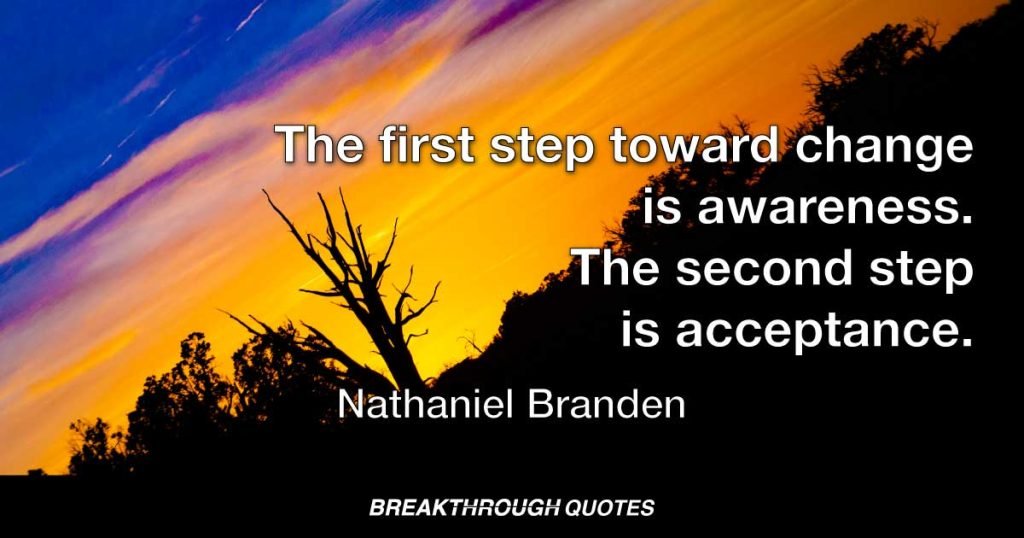 The first step toward change is awareness. The second step is acceptance.

Nathaniel Branden

BREAKTHROUGH QUOTES